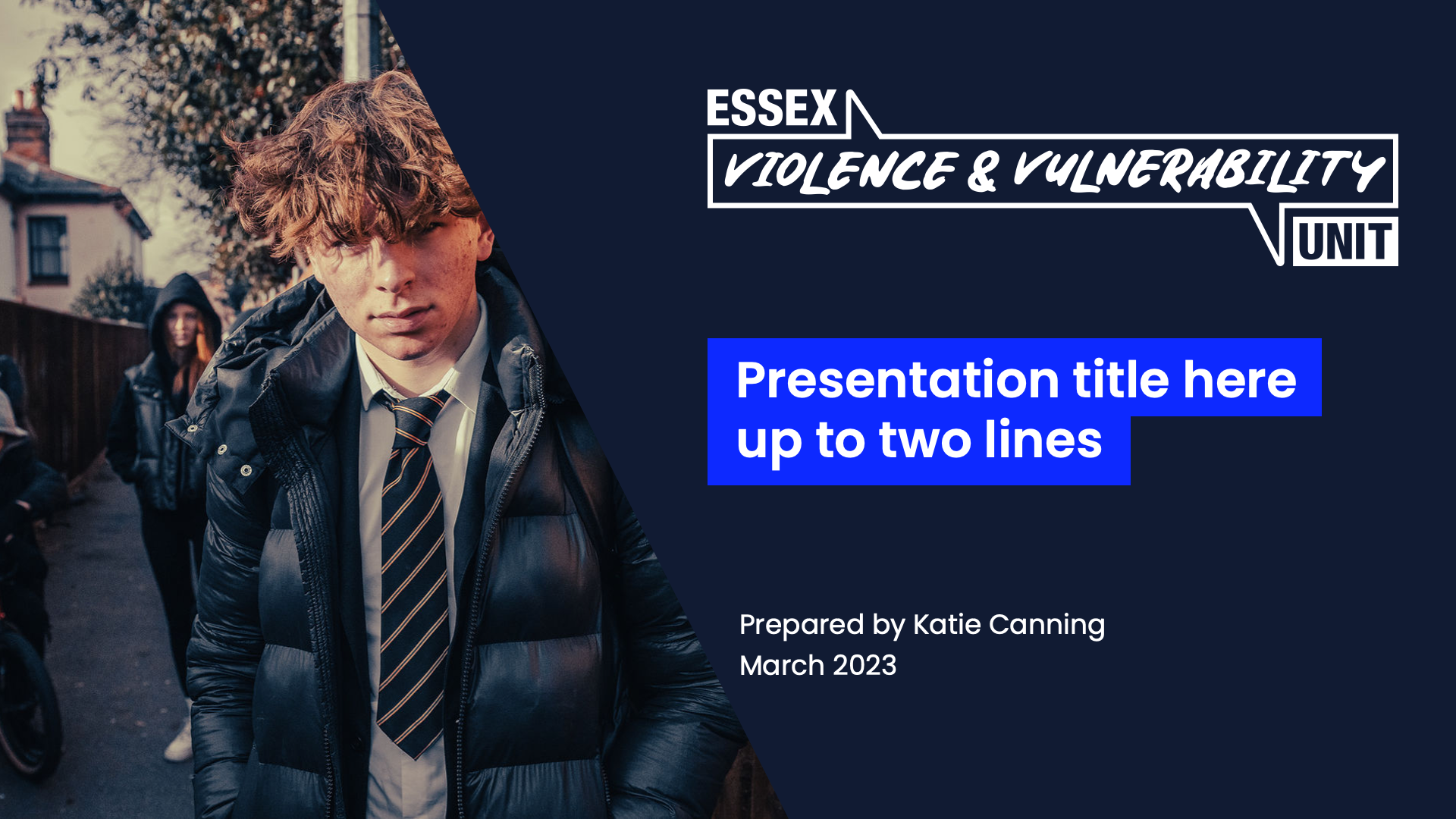 ESSEX
VIOLENCE & VULNERABILITY
UNIT

Presentation title here up to two lines

Prepared by Katie Canning
March 2023